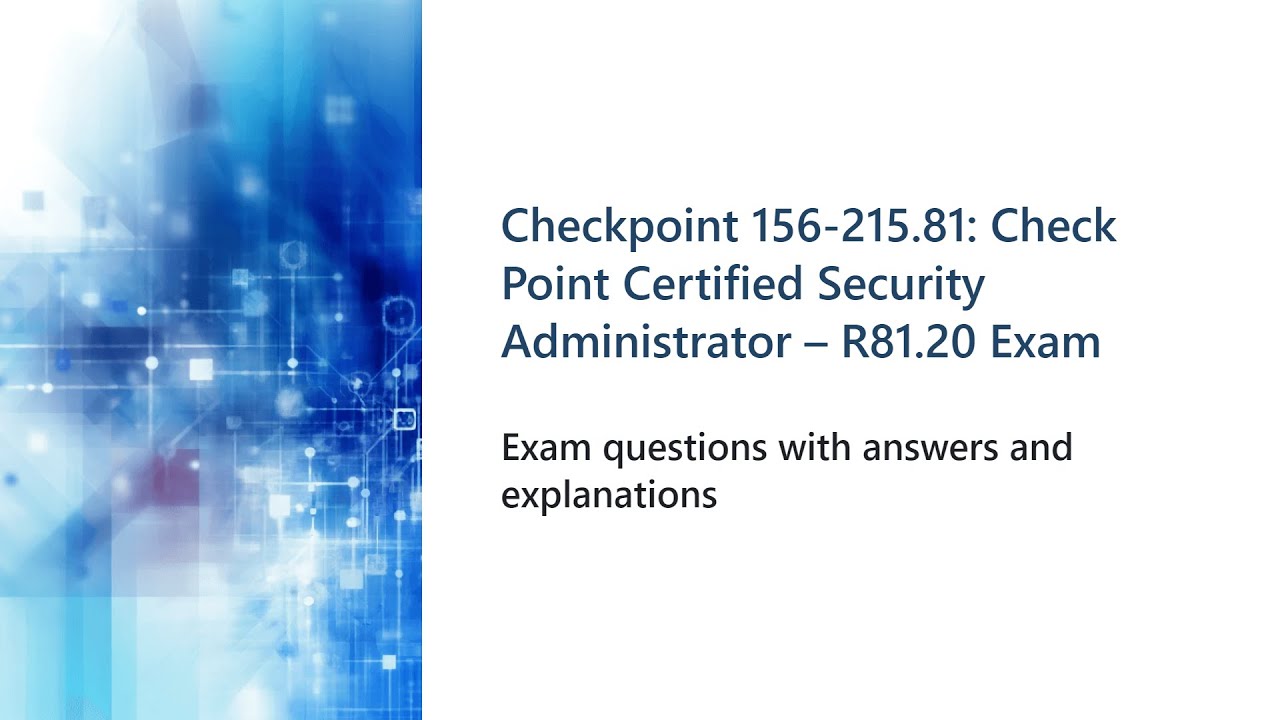 Checkpoint 156-215.81: Check Point Certified Security Administrator – R81.20 Exam

Exam questions with answers and explanations